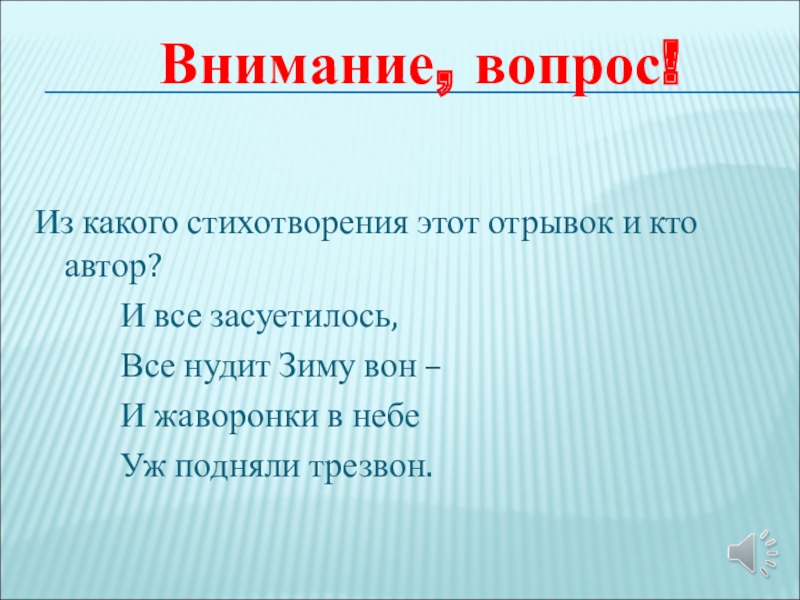 Внимание, вопрос!

Из какого стихотворения этот отрывок и кто автор?

И все засуетилось,

Все нудит Зиму вон –

И жаворонки в небе

Уж подняли трезвон.